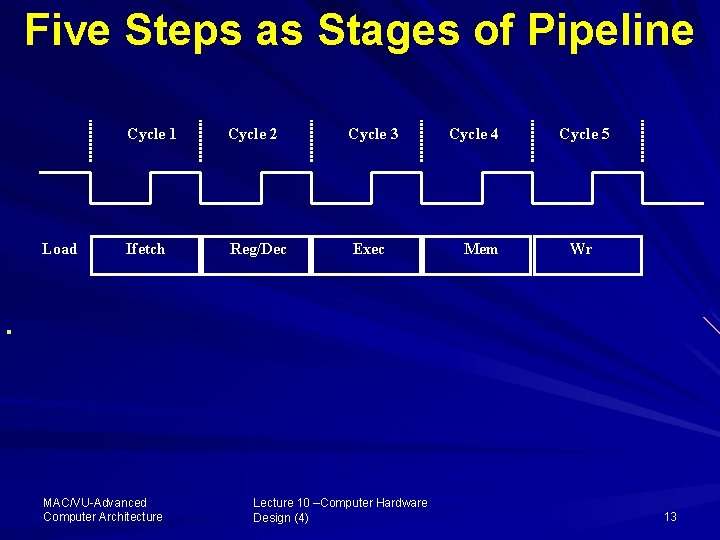 Five Steps as Stages of Pipeline

Cycle 1 Cycle 2 Cycle 3 Cycle 4 Cycle 5

Load Ifetch Reg/Dec Exec Mem Wr

MAC/VU-Advanced Computer Architecture

Lecture 10 –Computer Hardware Design (4)

13